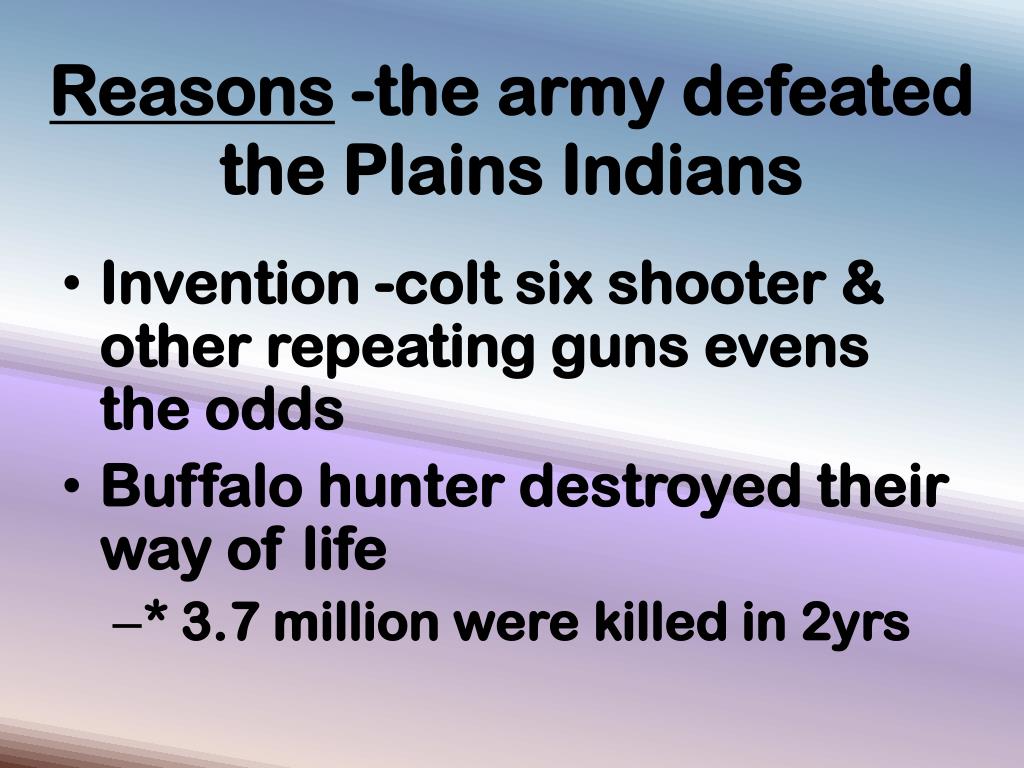 Reasons -the army defeated the Plains Indians

• Invention -colt six shooter & other repeating guns evens the odds
• Buffalo hunter destroyed their way of life
– * 3.7 million were killed in 2yrs